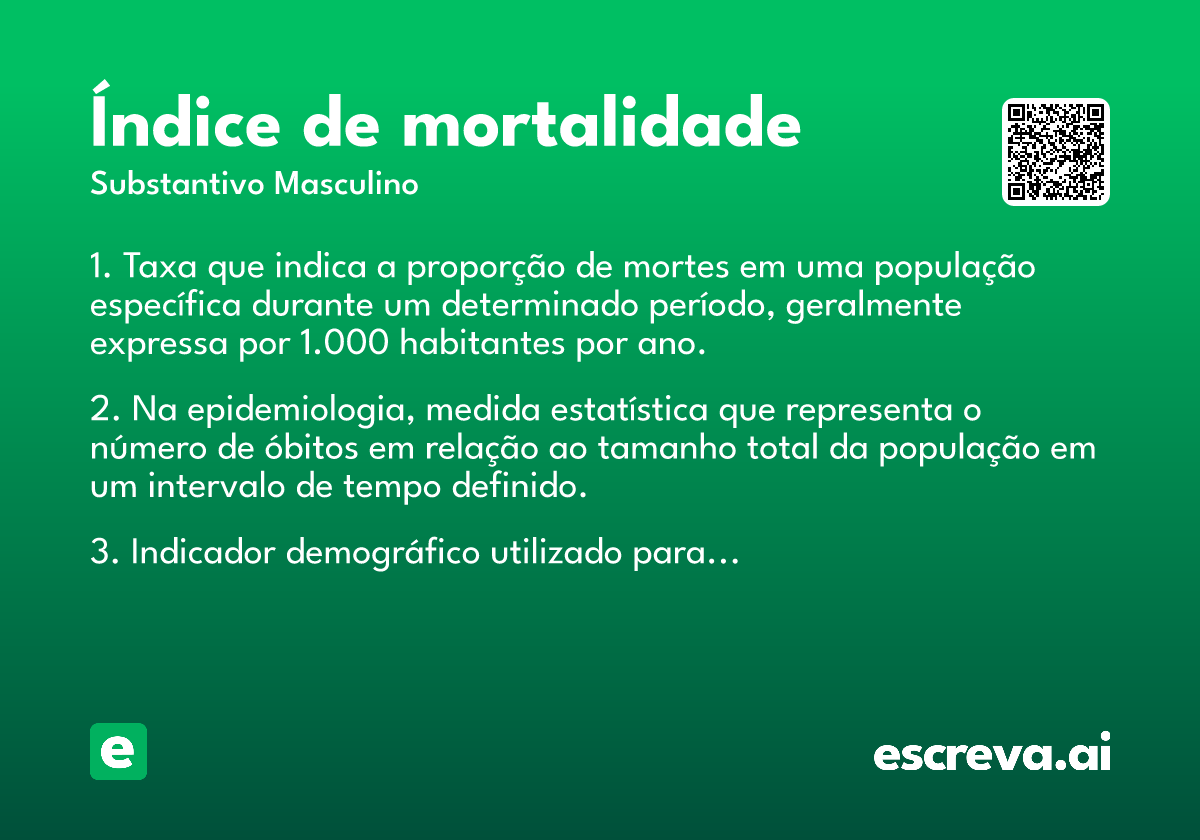 Índice de mortalidade
Substantivo Masculino

1. Taxa que indica a proporção de mortes em uma população específica durante um determinado período, geralmente expressa por 1.000 habitantes por ano.

2. Na epidemiologia, medida estatística que representa o número de óbitos em relação ao tamanho total da população em um intervalo de tempo definido.

3. Indicador demográfico utilizado para...

e

escreva.ai